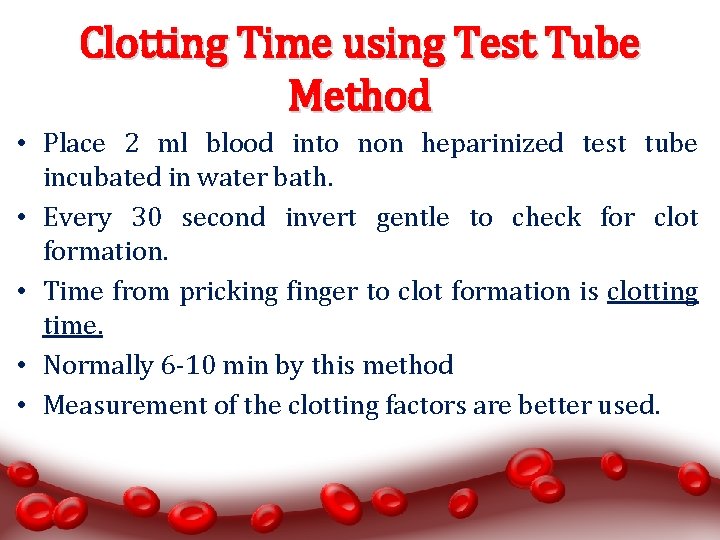 Clotting Time using Test Tube Method

• Place 2 ml blood into non heparinized test tube incubated in water bath.
• Every 30 second invert gentle to check for clot formation.
• Time from pricking finger to clot formation is clotting time.
• Normally 6-10 min by this method
• Measurement of the clotting factors are better used.